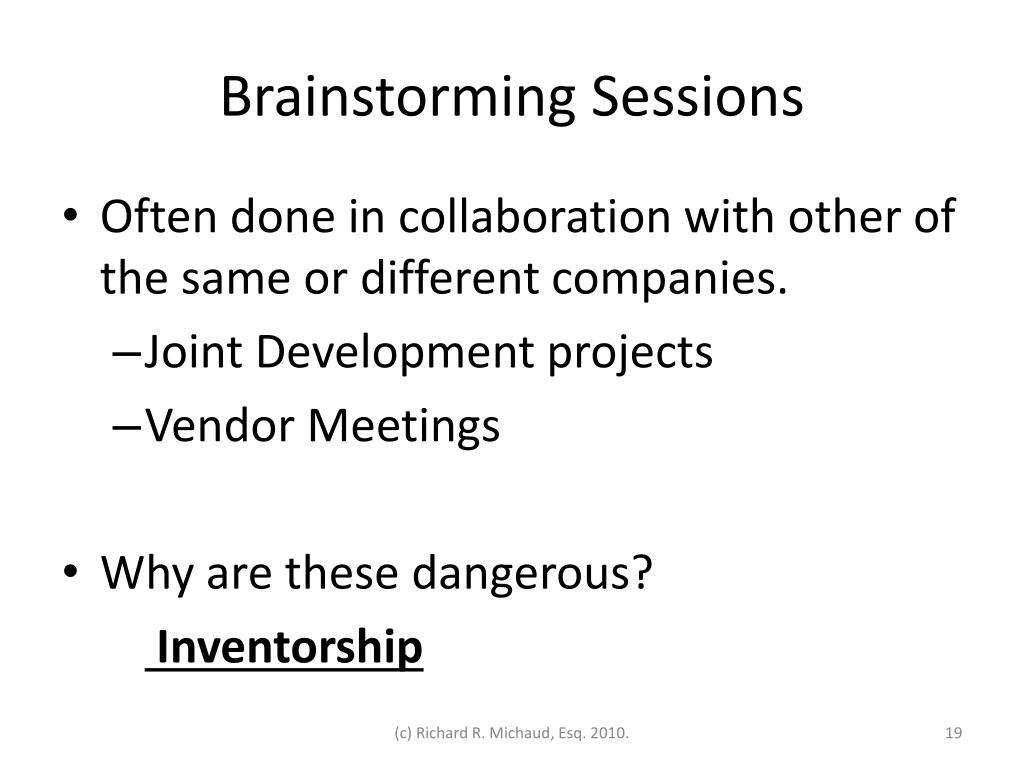 Brainstorming Sessions

• Often done in collaboration with other of the same or different companies.
– Joint Development projects
– Vendor Meetings

• Why are these dangerous?
Inventorship

(c) Richard R. Michaud, Esq. 2010.

19